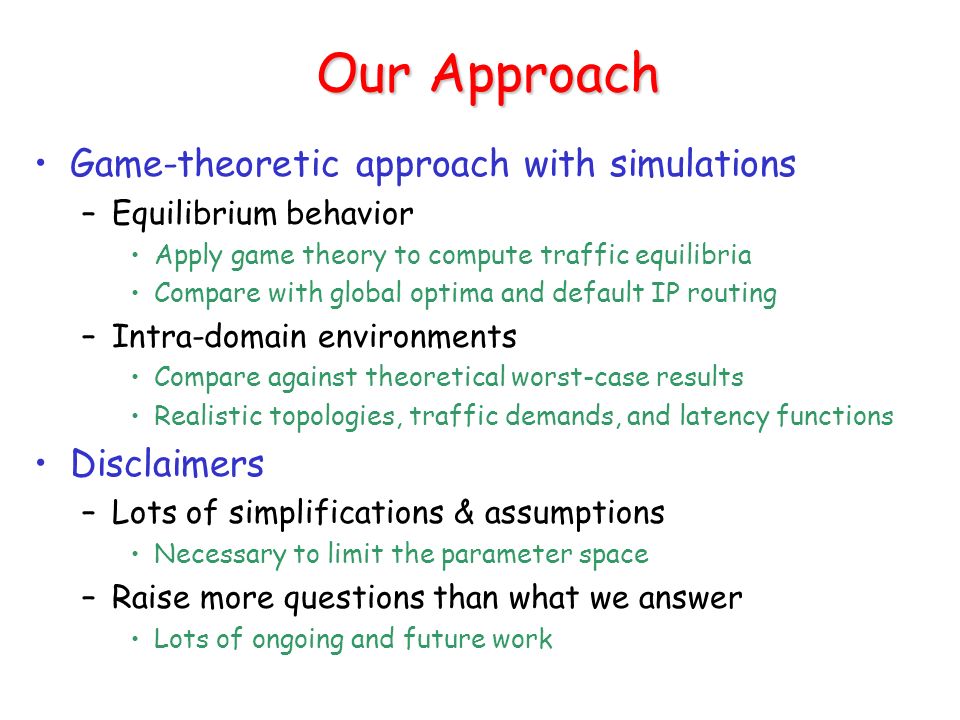 Our Approach

• Game-theoretic approach with simulations
 – Equilibrium behavior
  • Apply game theory to compute traffic equilibria
  • Compare with global optima and default IP routing
 – Intra-domain environments
  • Compare against theoretical worst-case results
  • Realistic topologies, traffic demands, and latency functions
• Disclaimers
 – Lots of simplifications & assumptions
  • Necessary to limit the parameter space
 – Raise more questions than what we answer
  • Lots of ongoing and future work